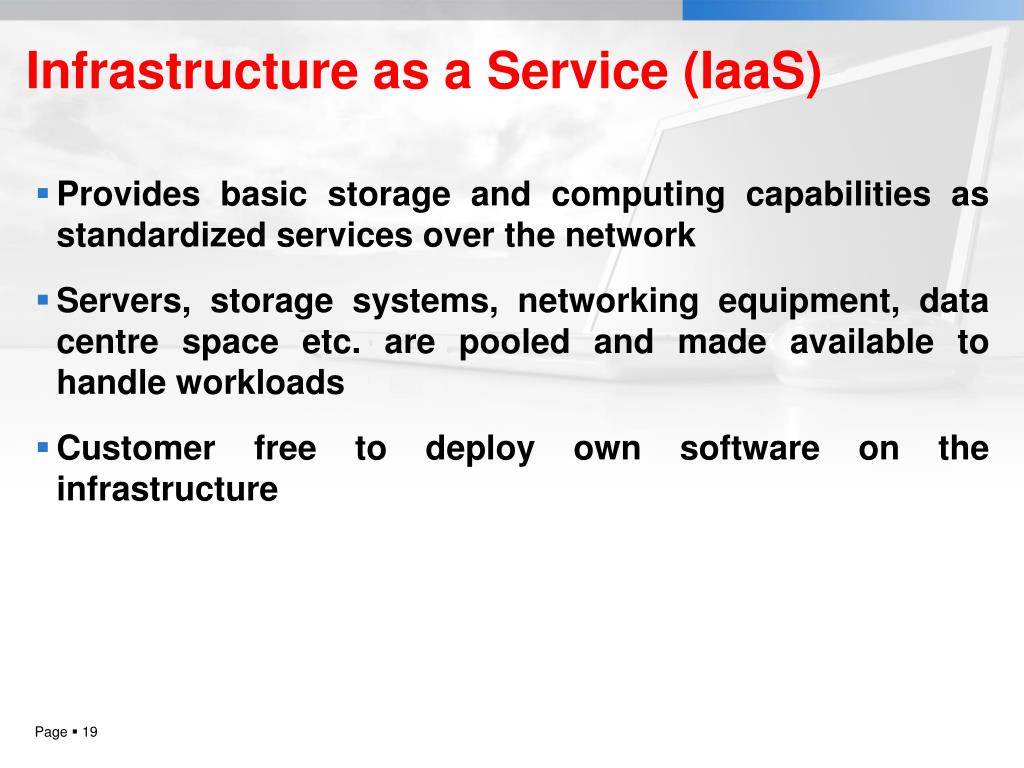 Infrastructure as a Service (IaaS)

▪ Provides basic storage and computing capabilities as standardized services over the network

▪ Servers, storage systems, networking equipment, data centre space etc. are pooled and made available to handle workloads

▪ Customer free to deploy own software on the infrastructure

Page ▪ 19